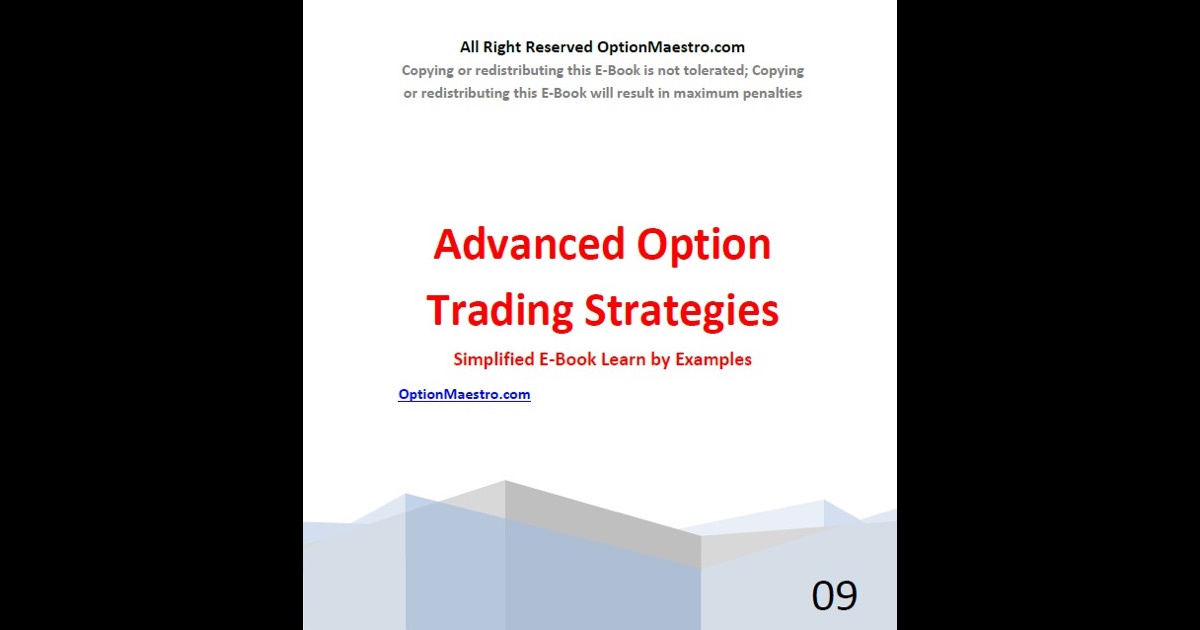 All Right Reserved OptionMaestro.com
Copying or redistributing this E-Book is not tolerated; Copying or redistributing this E-Book will result in maximum penalties

Advanced Option Trading Strategies

Simplified E-Book Learn by Examples

OptionMaestro.com

09